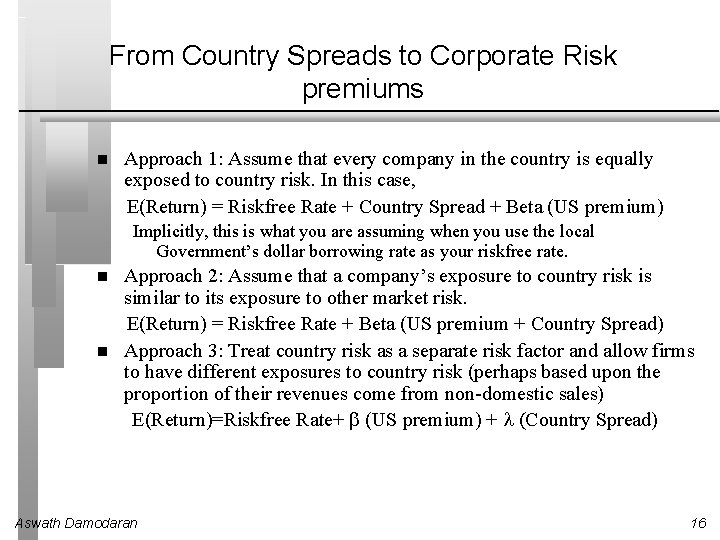 From Country Spreads to Corporate Risk premiums

■ Approach 1: Assume that every company in the country is equally exposed to country risk. In this case,

E(Return) = Riskfree Rate + Country Spread + Beta (US premium)

Implicitly, this is what you are assuming when you use the local Government's dollar borrowing rate as your riskfree rate.

■ Approach 2: Assume that a company's exposure to country risk is similar to its exposure to other market risk.

E(Return) = Riskfree Rate + Beta (US premium + Country Spread)

■ Approach 3: Treat country risk as a separate risk factor and allow firms to have different exposures to country risk (perhaps based upon the proportion of their revenues come from non-domestic sales)

E(Return)=Riskfree Rate+ $\beta$ (US premium) + $\lambda$ (Country Spread)

Aswath Damodaran

16